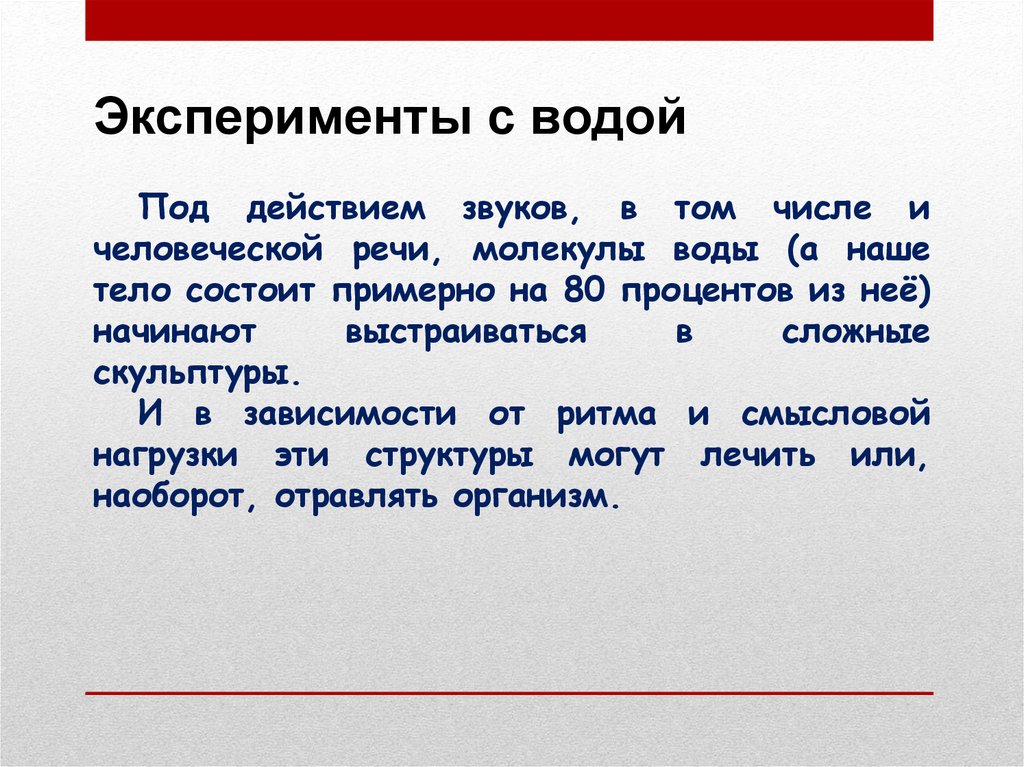 Эксперименты с водой

Под действием звуков, в том числе и человеческой речи, молекулы воды (а наше тело состоит примерно на 80 процентов из неё) начинают выстраиваться в сложные скульптуры.

И в зависимости от ритма и смысловой нагрузки эти структуры могут лечить или, наоборот, отравлять организм.